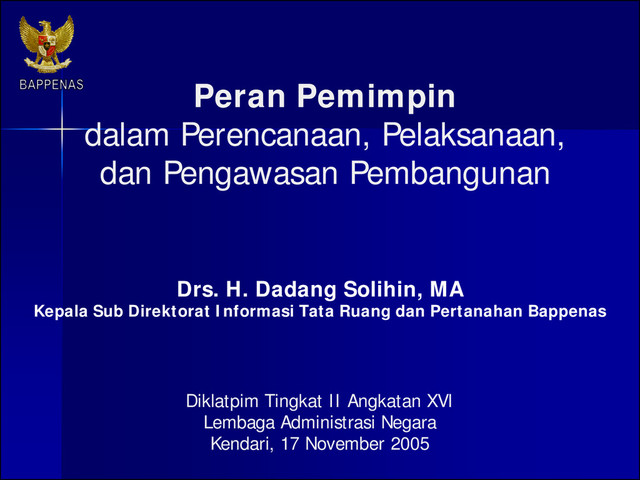 BAPPENAS

Peran Pemimpin
dalam Perencanaan, Pelaksanaan, dan Pengawasan Pembangunan

Drs. H. Dadang Solihin, MA
Kepala Sub Direktorat Informasi Tata Ruang dan Pertanahan Bappenas

Diklatpim Tingkat II Angkatan XVI
Lembaga Administrasi Negara
Kendari, 17 November 2005